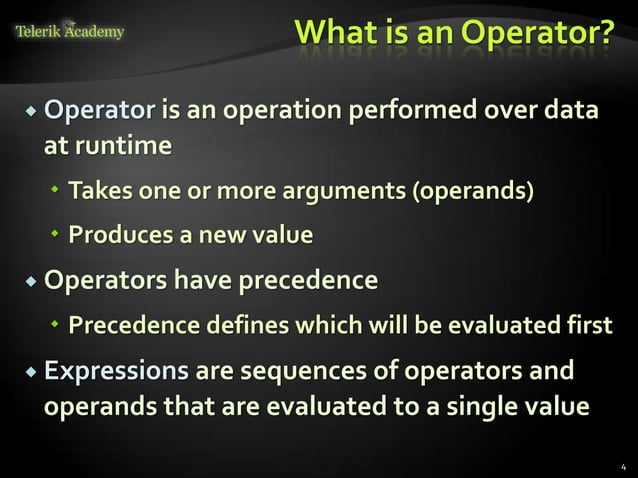 Telerik Academy

What is an Operator?

Operator is an operation performed over data at runtime

Takes one or more arguments (operands)

Produces a new value

Operators have precedence

Precedence defines which will be evaluated first

Expressions are sequences of operators and operands that are evaluated to a single value

4